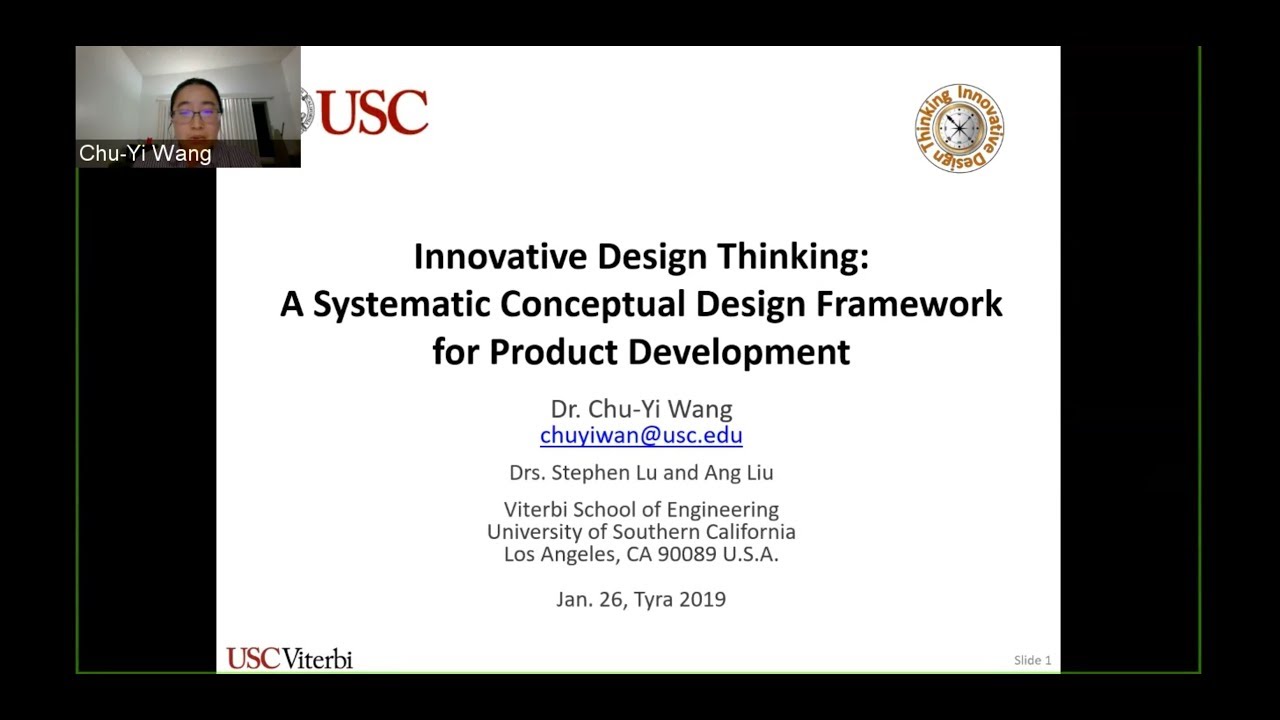 Chu-Yi Wang

USC

Innovative Design Thinking

Innovative Design Thinking:
A Systematic Conceptual Design Framework for Product Development

Dr. Chu-Yi Wang
chuyiwan@usc.edu

Drs. Stephen Lu and Ang Liu

Viterbi School of Engineering
University of Southern California
Los Angeles, CA 90089 U.S.A.

Jan. 26, Tyra 2019

USC Viterbi

Slide 1